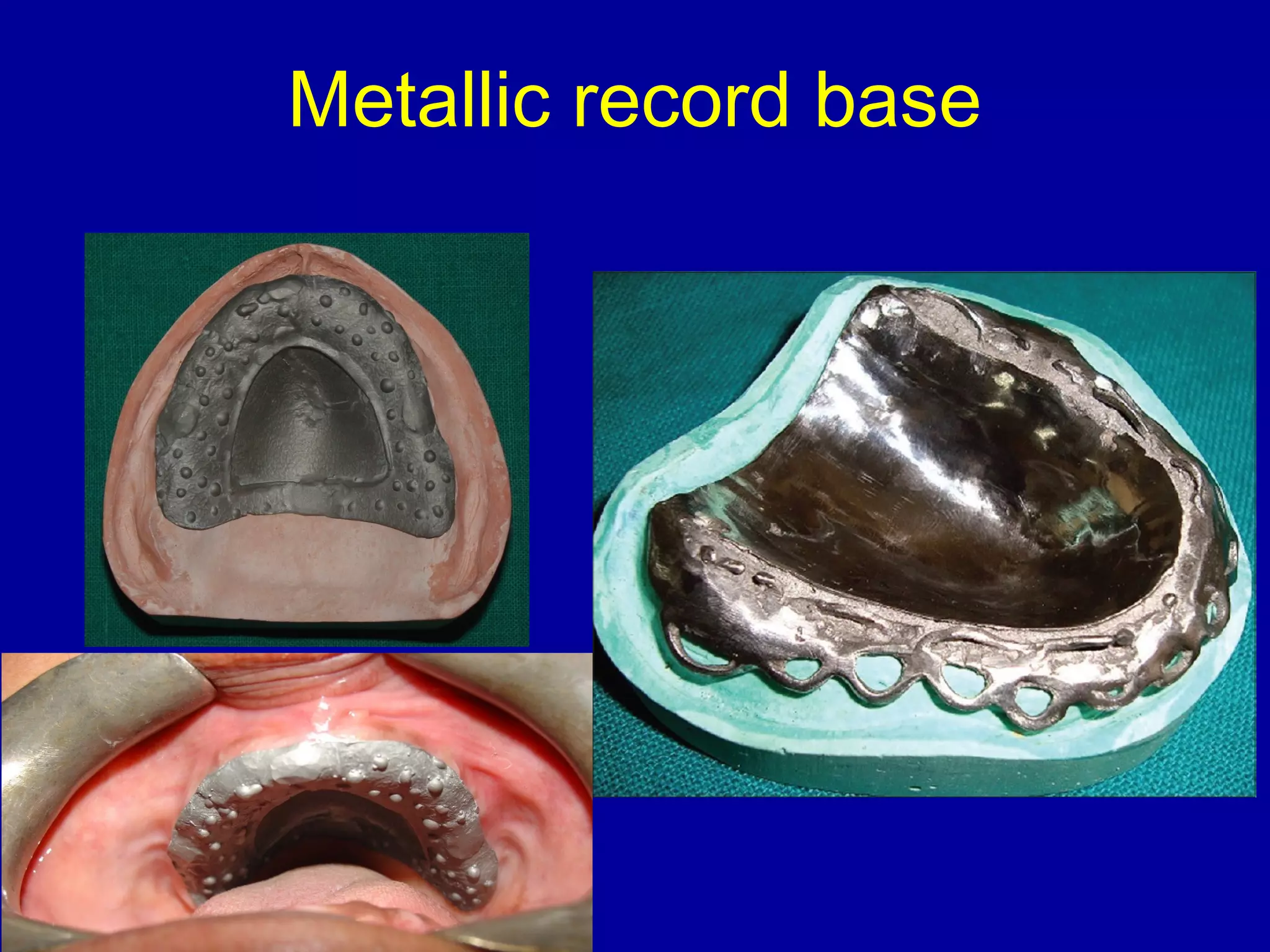 Metallic record base